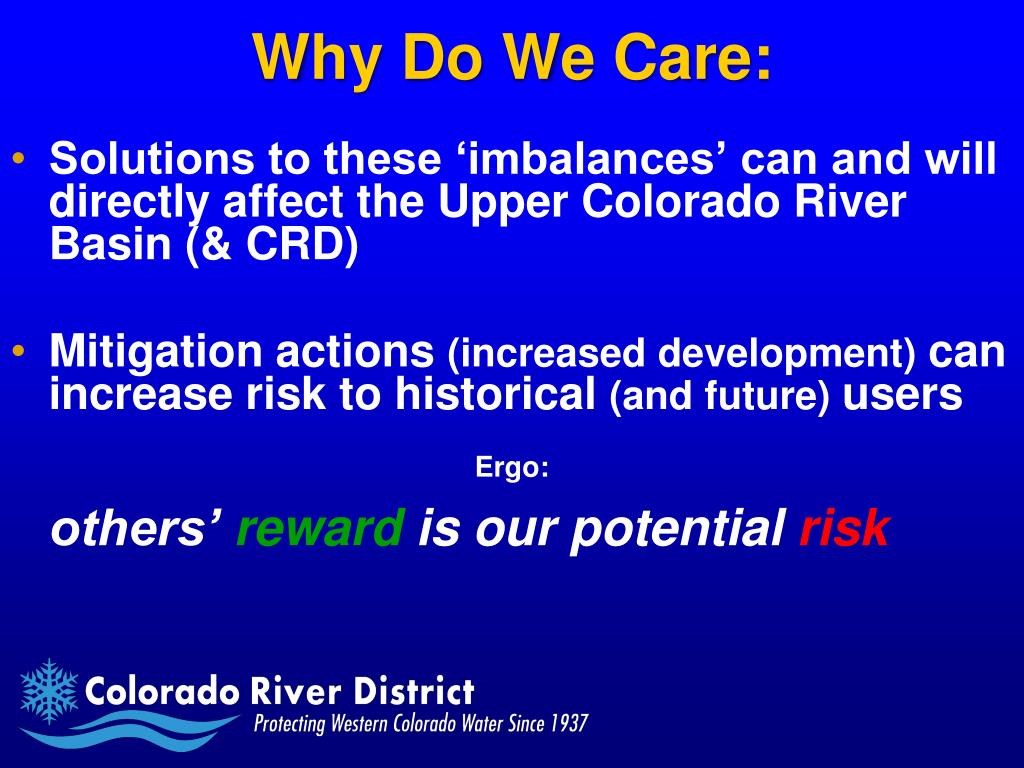 Why Do We Care:

• Solutions to these ‘imbalances’ can and will directly affect the Upper Colorado River Basin (& CRD)

• Mitigation actions (increased development) can increase risk to historical (and future) users

Ergo:

others’ reward is our potential risk

Colorado River District
Protecting Western Colorado Water Since 1937